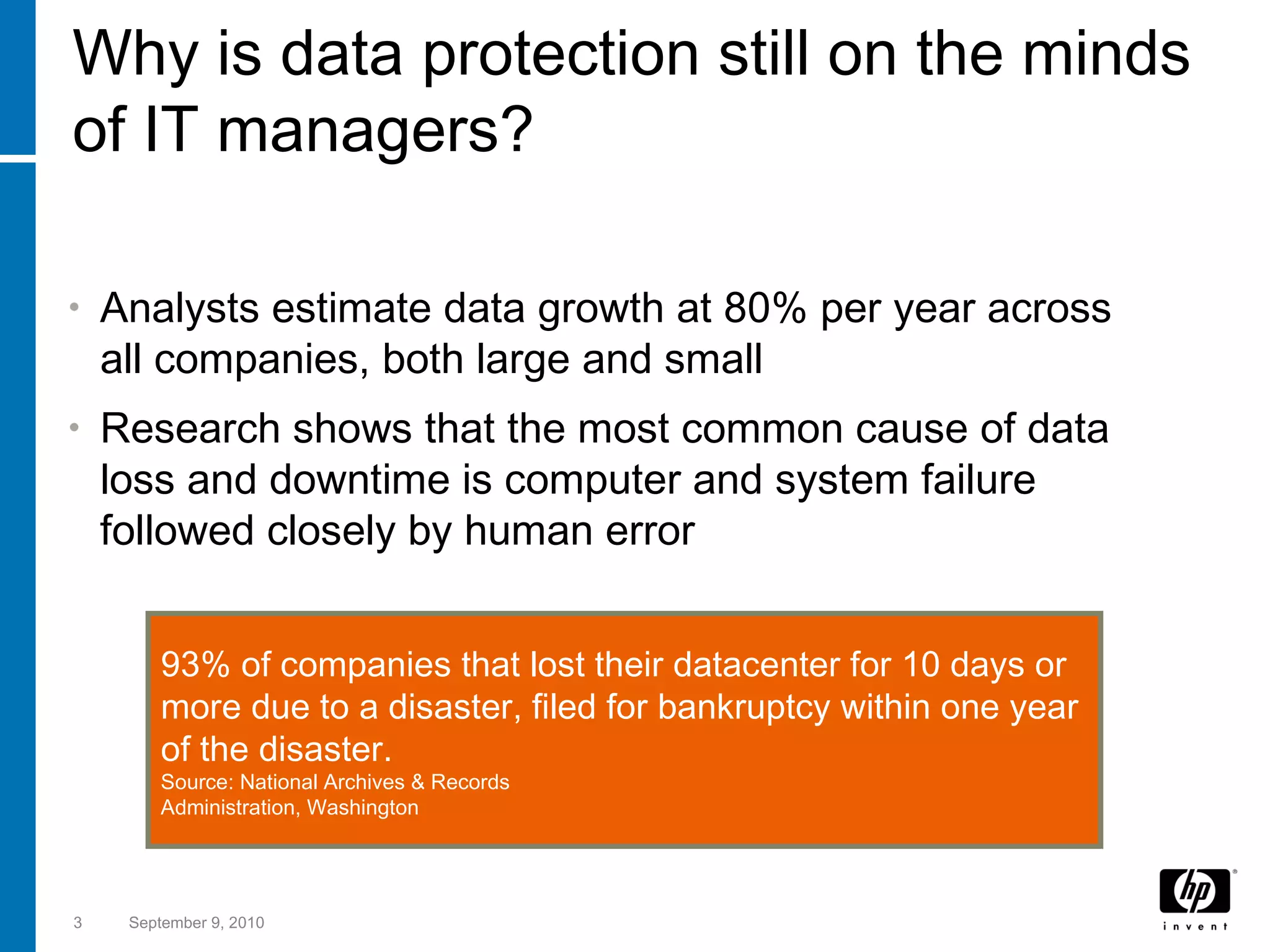 Why is data protection still on the minds of IT managers?

• Analysts estimate data growth at 80% per year across all companies, both large and small

• Research shows that the most common cause of data loss and downtime is computer and system failure followed closely by human error

93% of companies that lost their datacenter for 10 days or more due to a disaster, filed for bankruptcy within one year of the disaster.
Source: National Archives & Records Administration, Washington

3 September 9, 2010

hp
invent